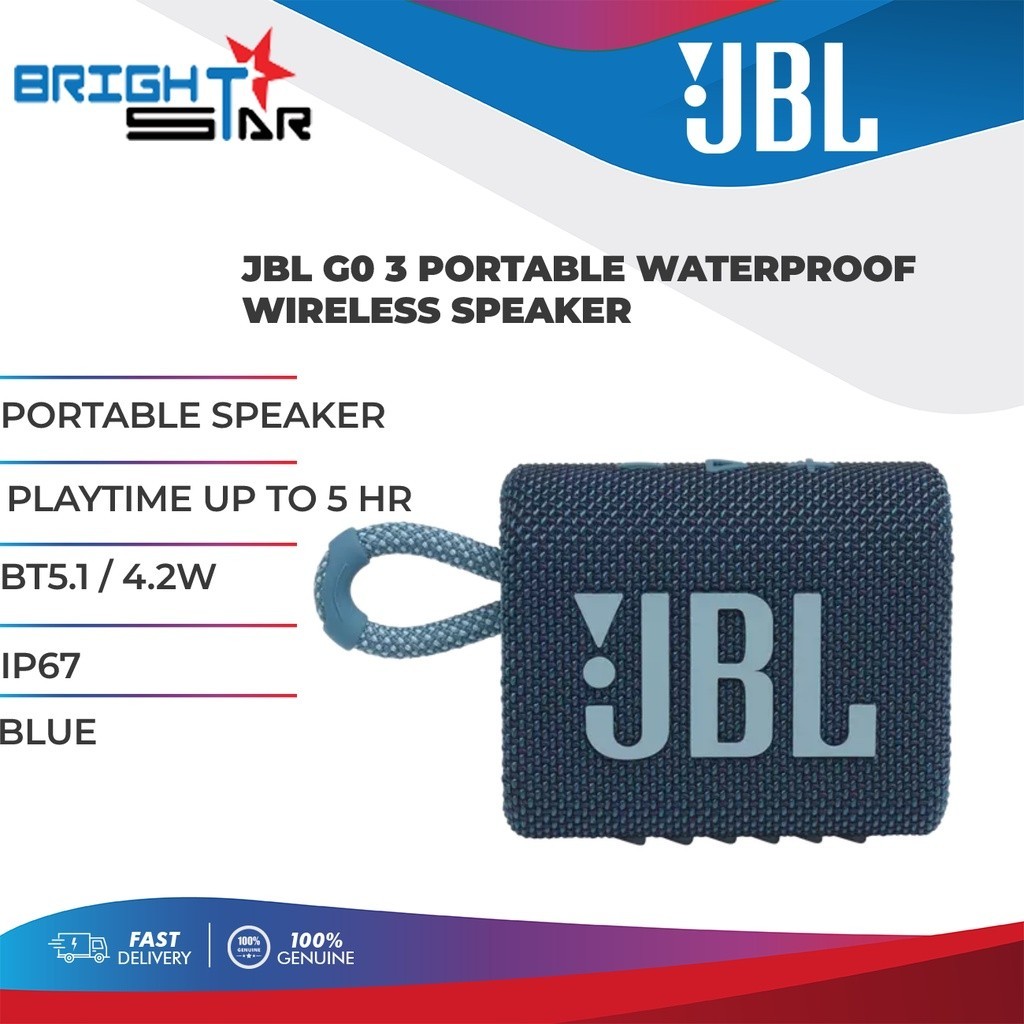 BRIGHT STAR

JBL

JBL G0 3 PORTABLE WATERPROOF WIRELESS SPEAKER

PORTABLE SPEAKER

PLAYTIME UP TO 5 HR

BT5.1 / 4.2W

IP67

BLUE

JBL

FAST DELIVERY

100% GENUINE

100% GENUINE